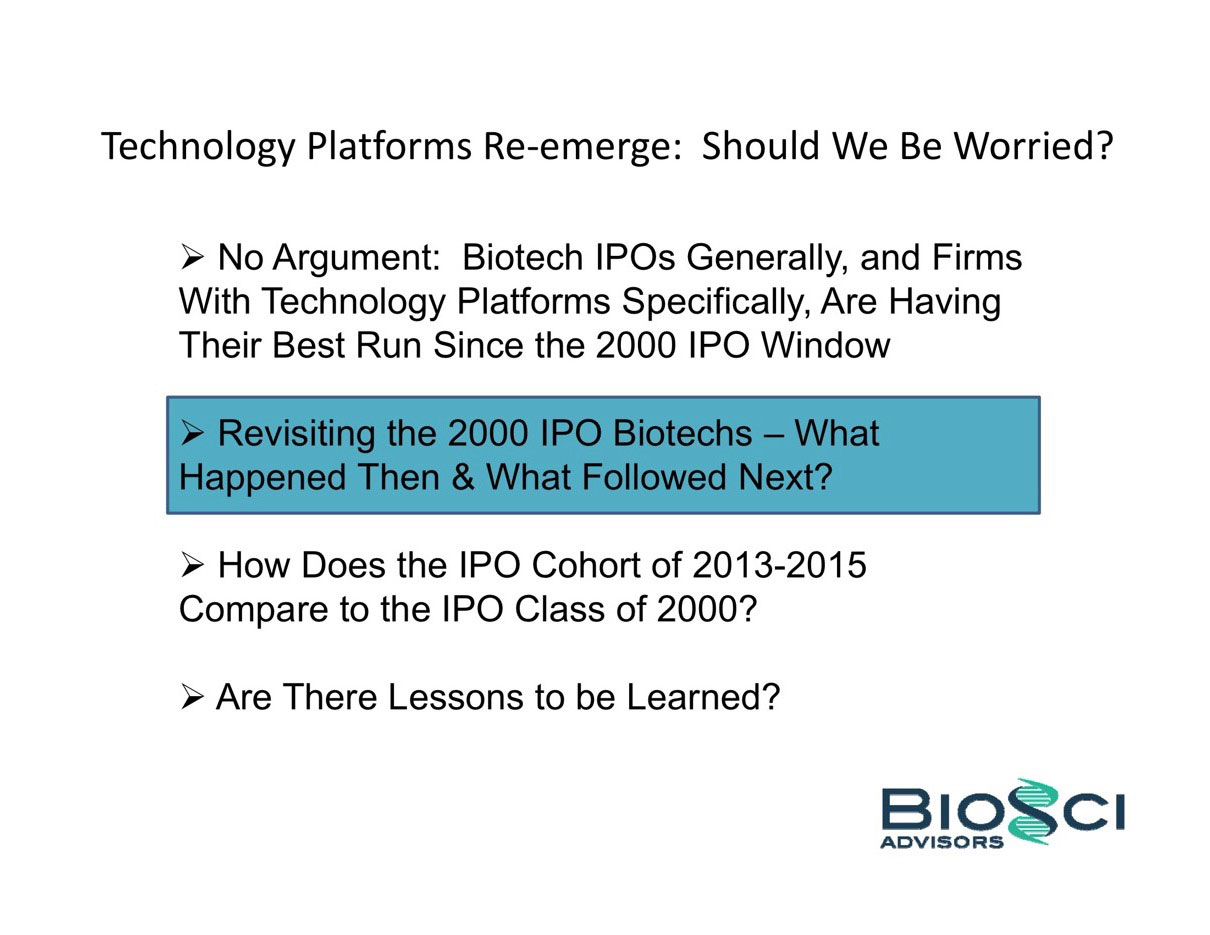 Technology Platforms Re-emerge: Should We Be Worried?

➢ No Argument: Biotech IPOs Generally, and Firms With Technology Platforms Specifically, Are Having Their Best Run Since the 2000 IPO Window

➢ Revisiting the 2000 IPO Biotechs – What Happened Then & What Followed Next?

➢ How Does the IPO Cohort of 2013-2015 Compare to the IPO Class of 2000?

➢ Are There Lessons to be Learned?

BIOSCI
ADVISORS